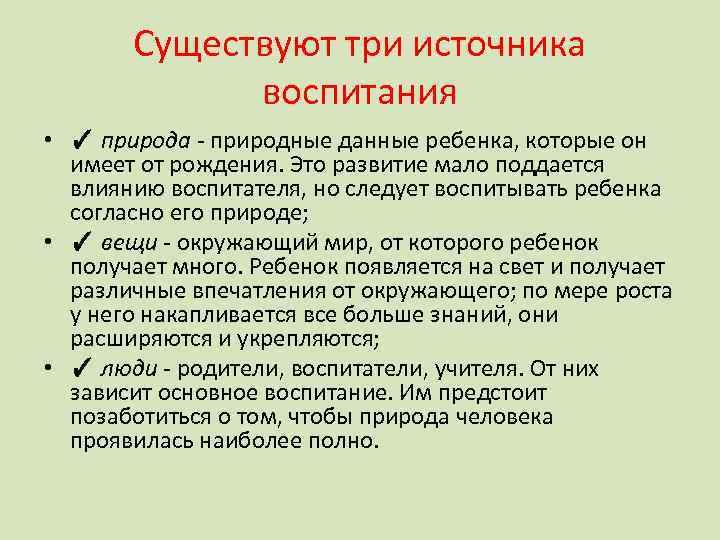 Существуют три источника воспитания

• ✓ природа - природные данные ребенка, которые он имеет от рождения. Это развитие мало поддается влиянию воспитателя, но следует воспитывать ребенка согласно его природе;

• ✓ вещи - окружающий мир, от которого ребенок получает много. Ребенок появляется на свет и получает различные впечатления от окружающего; по мере роста у него накапливается все больше знаний, они расширяются и укрепляются;

• ✓ люди - родители, воспитатели, учителя. От них зависит основное воспитание. Им предстоит позаботиться о том, чтобы природа человека проявилась наиболее полно.